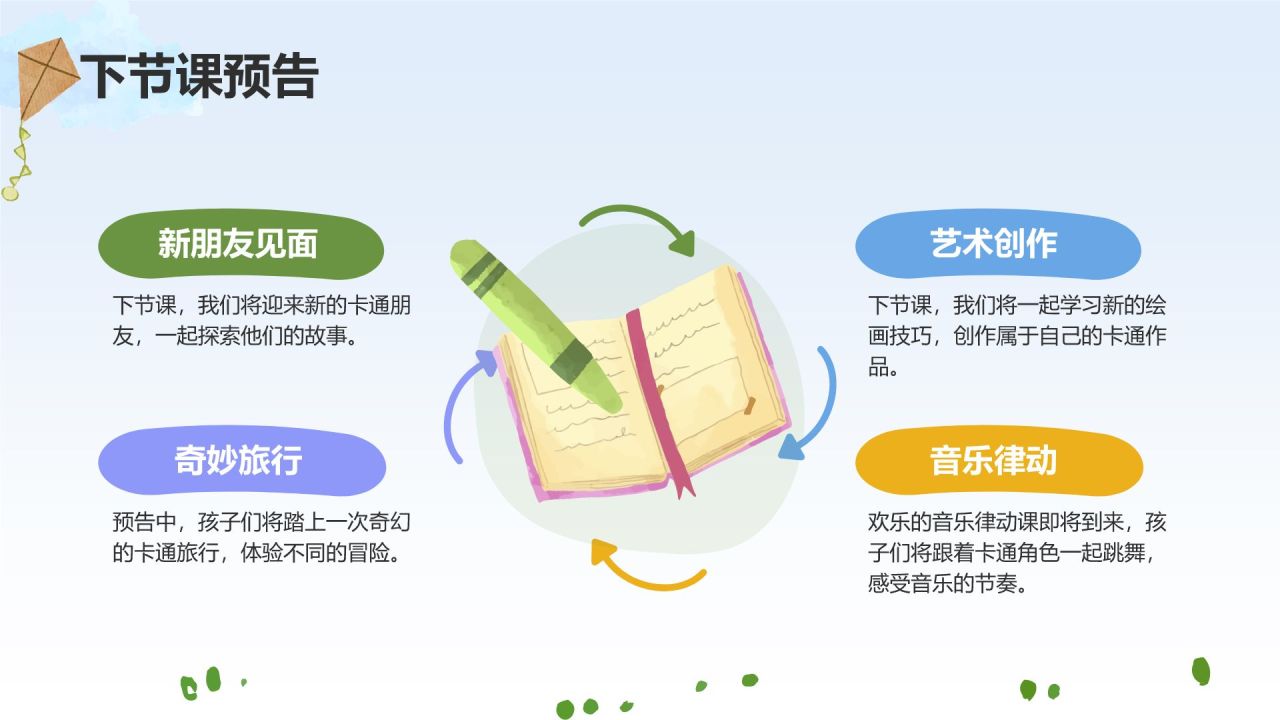 下节课预告

新朋友见面

下节课，我们将迎来新的卡通朋友，一起探索他们的故事。

奇妙旅行

预告中，孩子们将踏上一次奇幻的卡通旅行，体验不同的冒险。

艺术创作

下节课，我们将一起学习新的绘画技巧，创作属于自己的卡通作品。

音乐律动

欢乐的音乐律动课即将到来，孩子们将跟着卡通角色一起跳舞，感受音乐的节奏。